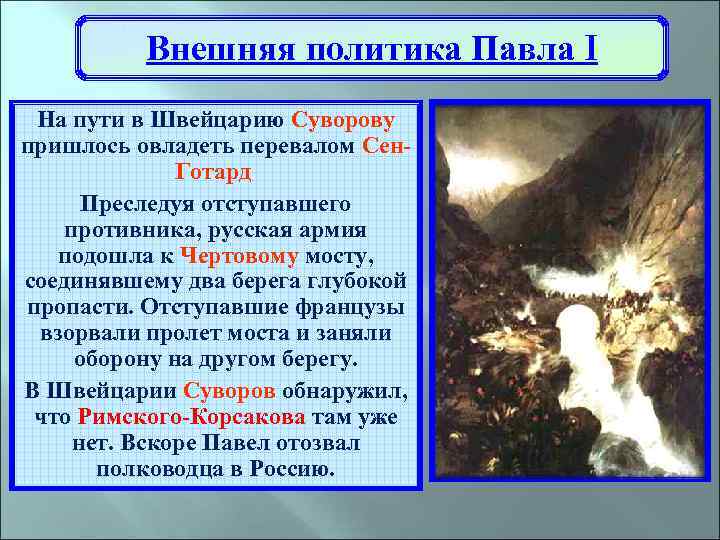 Внешняя политика Павла I

На пути в Швейцарию Суворову пришлось овладеть перевалом Сен-Готард

Преследуя отступавшего противника, русская армия подошла к Чертовому мосту, соединявшему два берега глубокой пропасти. Отступавшие французы взорвали пролет моста и заняли оборону на другом берегу.

В Швейцарии Суворов обнаружил, что Римского-Корсакова там уже нет. Вскоре Павел отозвал полководца в Россию.